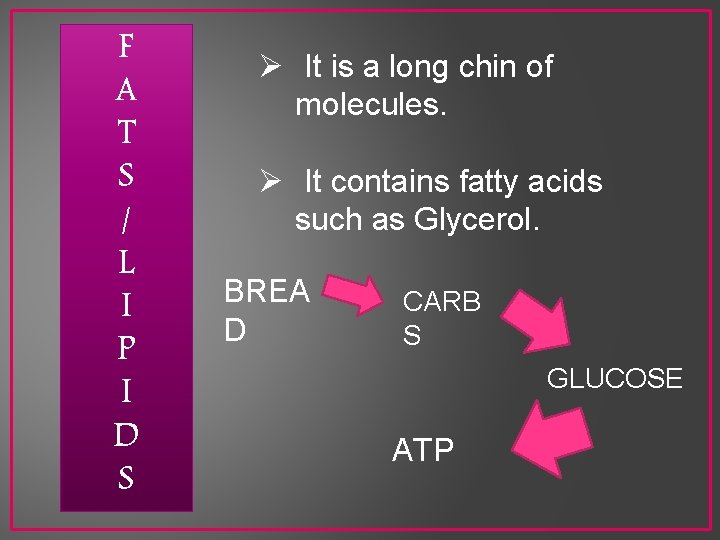 F A T S / L I P I D S

➢ It is a long chin of molecules.

➢ It contains fatty acids such as Glycerol.

BREA D

CARB S

GLUCOSE

ATP